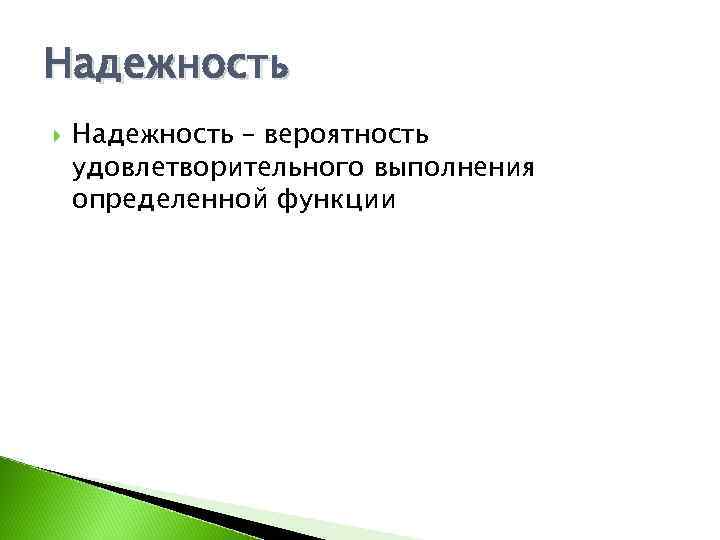 Надежность

Надежность – вероятность удовлетворительного выполнения определенной функции